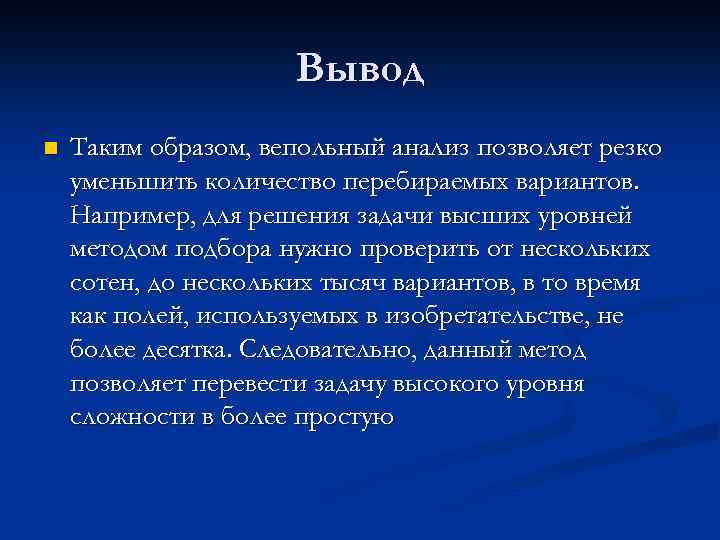 Вывод

Таким образом, вепольный анализ позволяет резко уменьшить количество перебираемых вариантов. Например, для решения задачи высших уровней методом подбора нужно проверить от нескольких сотен, до нескольких тысяч вариантов, в то время как полей, используемых в изобретательстве, не более десятка. Следовательно, данный метод позволяет перевести задачу высокого уровня сложности в более простую